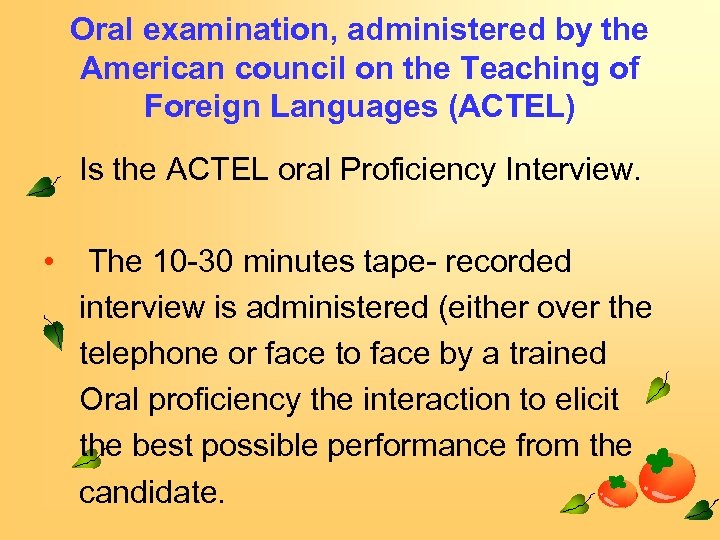 Oral examination, administered by the American council on the Teaching of Foreign Languages (ACTEL)

Is the ACTEL oral Proficiency Interview.

• The 10-30 minutes tape- recorded interview is administered (either over the telephone or face to face by a trained Oral proficiency the interaction to elicit the best possible performance from the candidate.